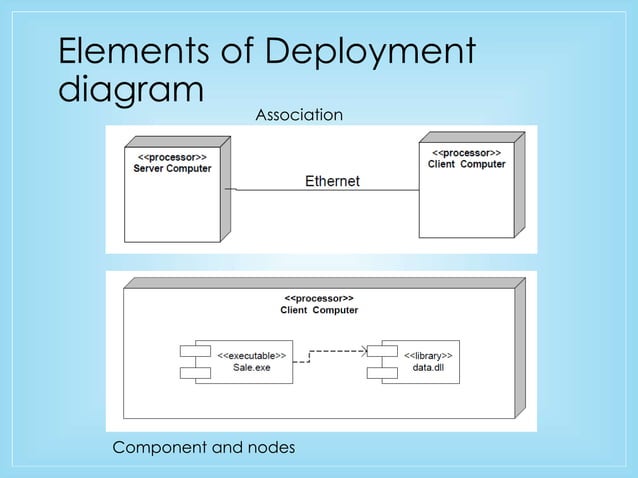 Elements of Deployment diagram

Association

<<processor>>
Server Computer

Ethernet

<<processor>>
Client Computer

<<processor>>
Client Computer

<<executable>>
Sale.exe

<<library>>
data.dll

Component and nodes